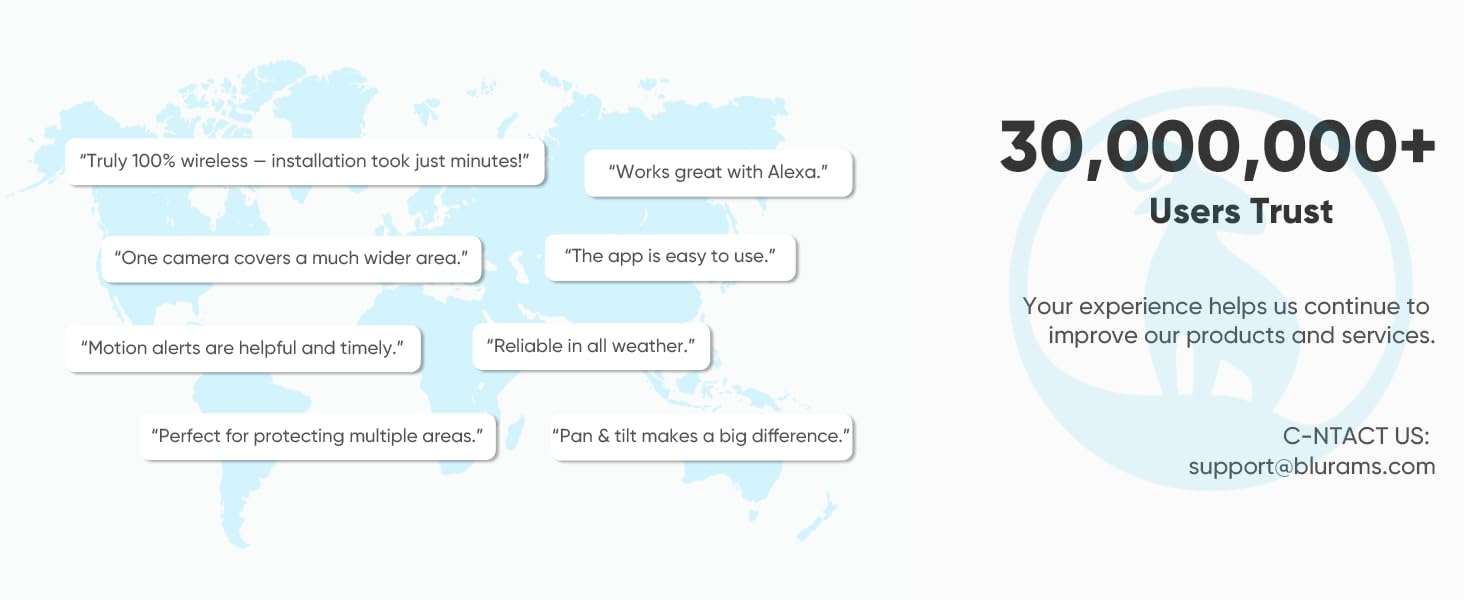 "Truly 100% wireless — installation took just minutes!"

"Works great with Alexa."

"One camera covers a much wider area."

"The app is easy to use."

"Motion alerts are helpful and timely."

"Reliable in all weather."

"Perfect for protecting multiple areas."

"Pan & tilt makes a big difference."

30,000,000+
Users Trust

Your experience helps us continue to improve our products and services.

C-NTACT US:
support@blurams.com